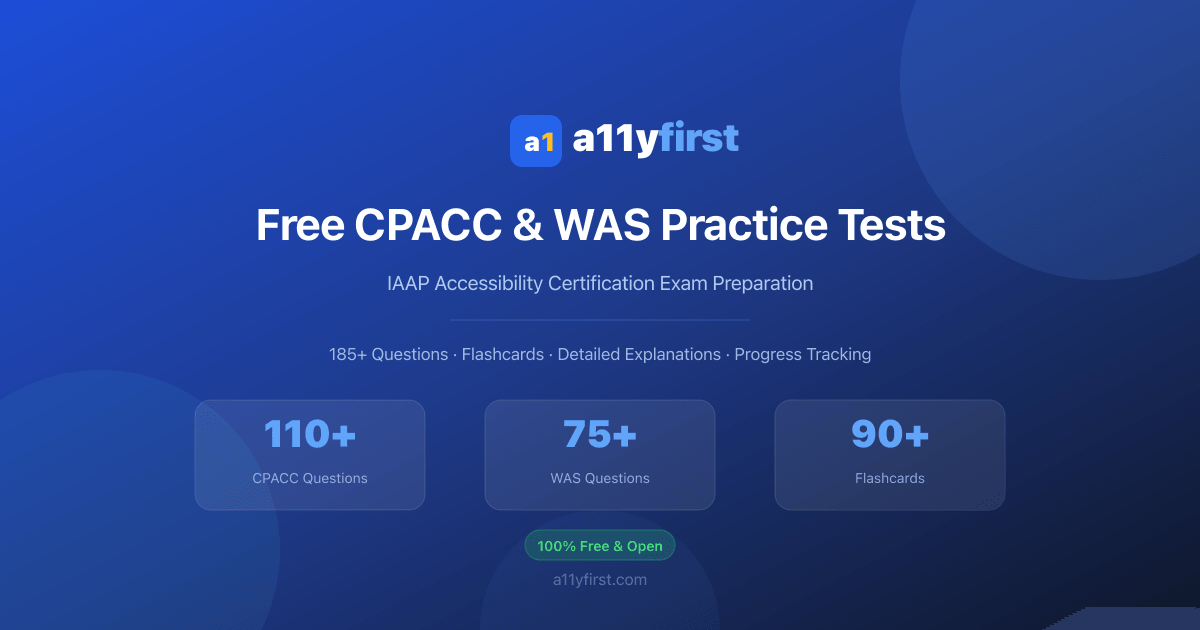 a1 a11yfirst

Free CPACC & WAS Practice Tests

IAAP Accessibility Certification Exam Preparation

185+ Questions · Flashcards · Detailed Explanations · Progress Tracking

110+
CPACC Questions

75+
WAS Questions

90+
Flashcards

100% Free & Open

a11yfirst.com